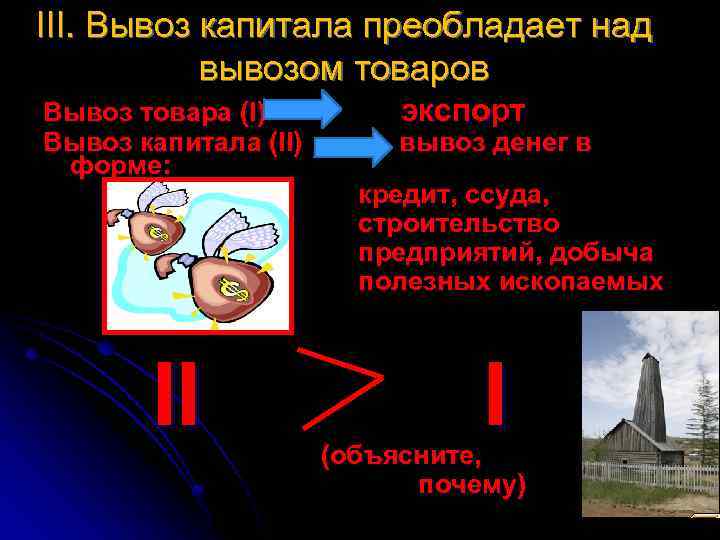 III. Вывоз капитала преобладает над вывозом товаров

Вывоз товара (I) экспорт
Вывоз капитала (II) вывоз денег в форме:

кредит, ссуда, строительство предприятий, добыча полезных ископаемых

II > I

(объясните, почему)